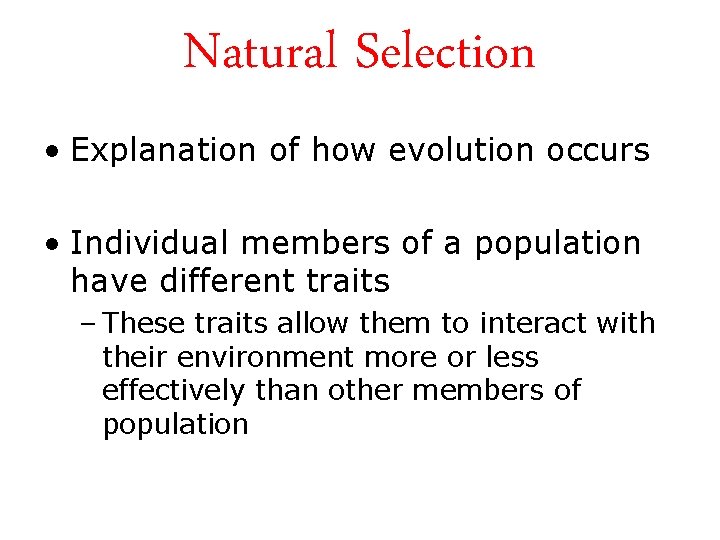 Natural Selection

• Explanation of how evolution occurs

• Individual members of a population have different traits
– These traits allow them to interact with their environment more or less effectively than other members of population